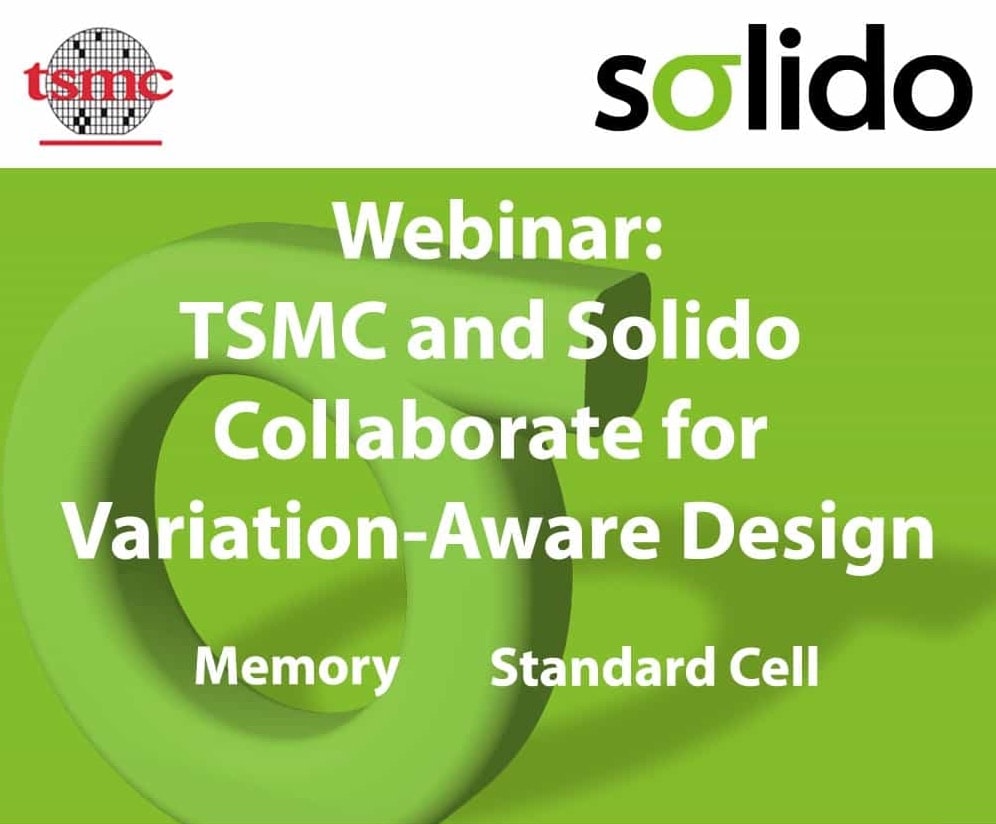 tsmc

solido

Webinar:
TSMC and Solido Collaborate for Variation-Aware Design

Memory Standard Cell